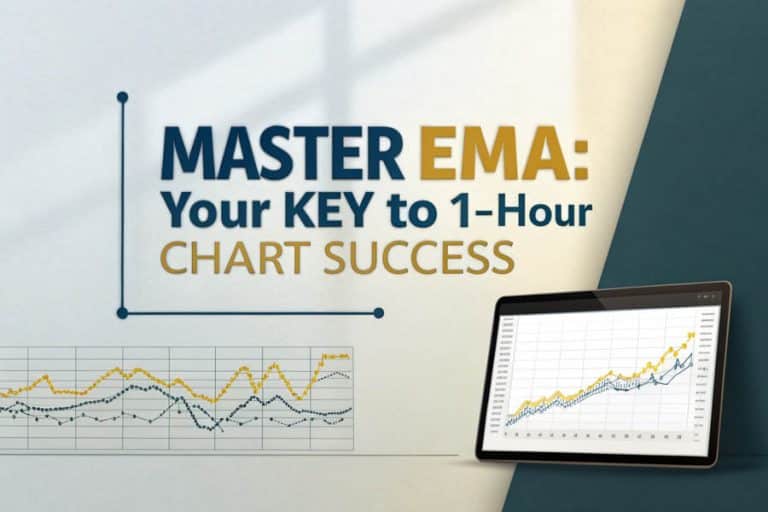 MASTER EMA:
Your KEY to 1-Hour
CHART SUCCESS